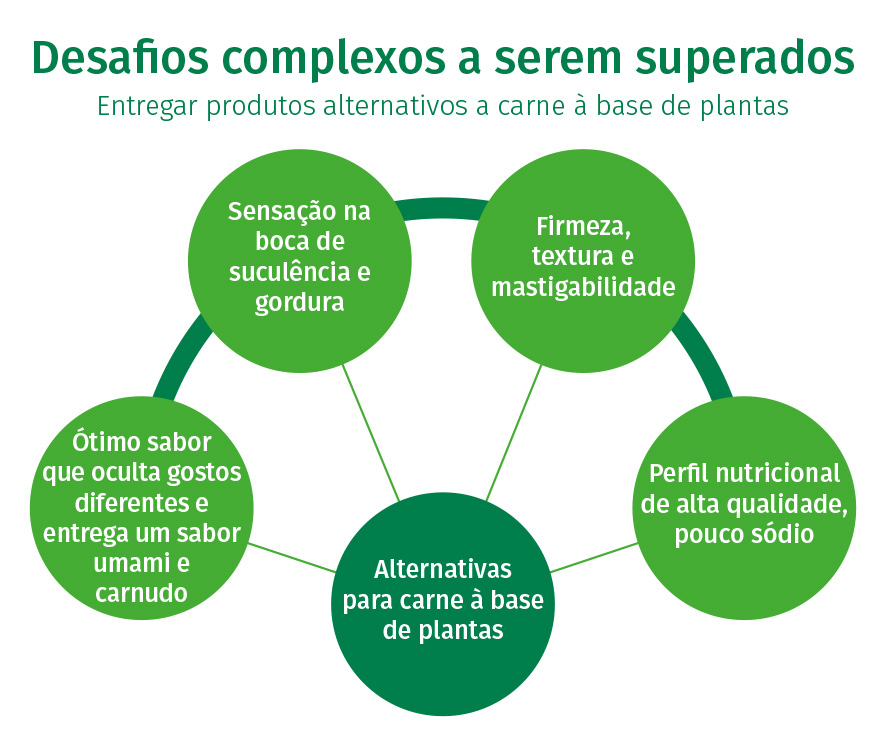 Desafios complexos a serem superados
Entregar produtos alternativos a carne à base de plantas

Sensação na boca de suculência e gordura

Firmeza, textura e mastigabilidade

Ótimo sabor que oculta gostos diferentes e entrega um sabor umami e carnudo

Perfil nutricional de alta qualidade, pouco sódio

Alternativas para carne à base de plantas